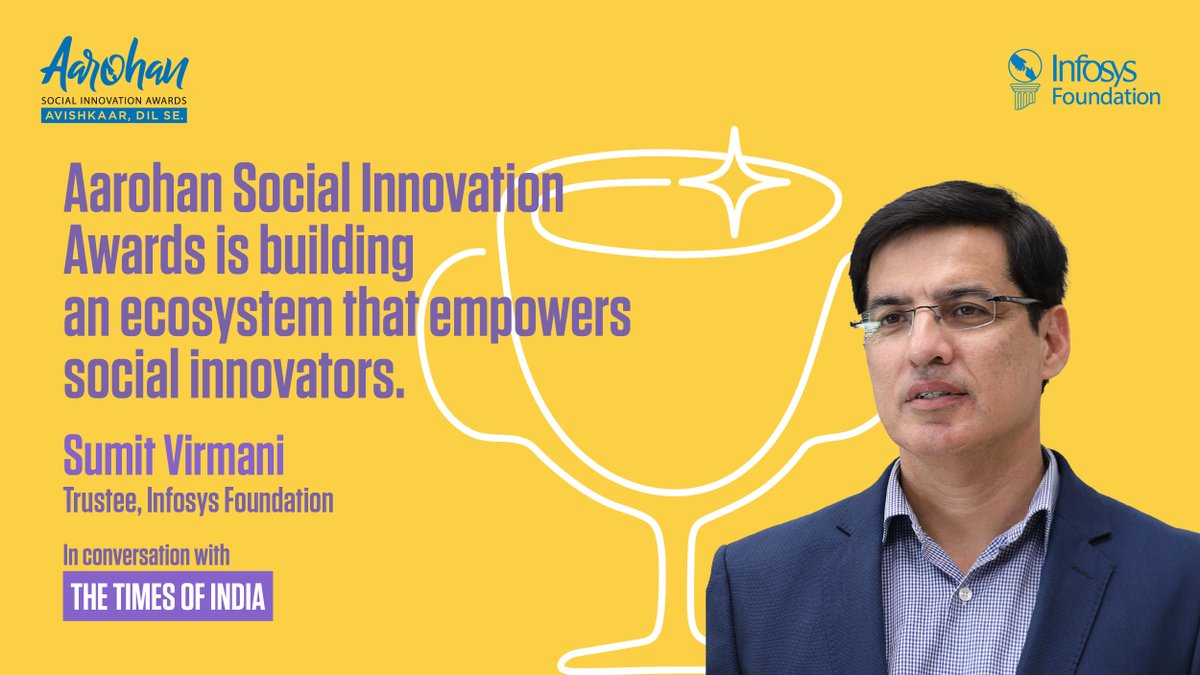 Aarohan
SOCIAL INNOVATION AWARDS
AVISHKAAR, DIL SE.

Infosys Foundation

Aarohan Social Innovation Awards is building an ecosystem that empowers social innovators.

Sumit Virmani
Trustee, Infosys Foundation

In conversation with
THE TIMES OF INDIA